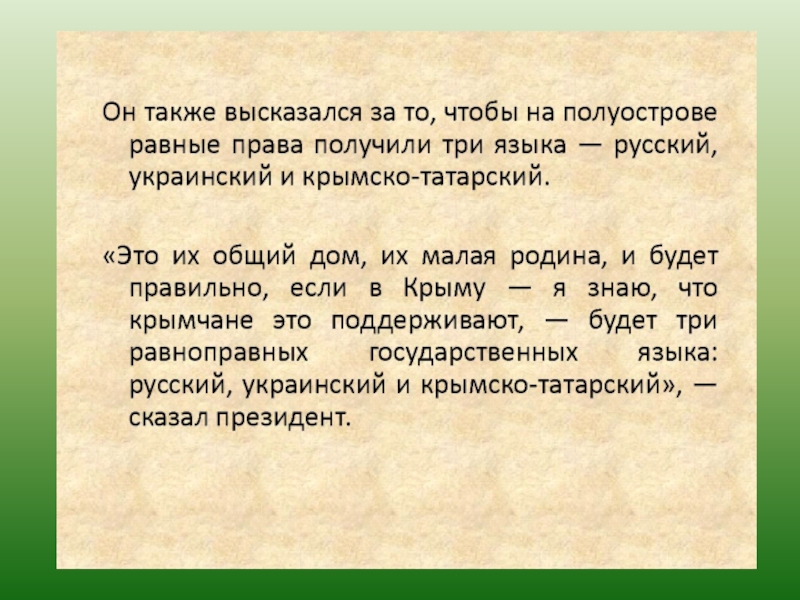 Он также высказался за то, чтобы на полуострове равные права получили три языка — русский, украинский и крымско-татарский.

«Это их общий дом, их малая родина, и будет правильно, если в Крыму — я знаю, что крымчане это поддерживают, — будет три равноправных государственных языка: русский, украинский и крымско-татарский», — сказал президент.